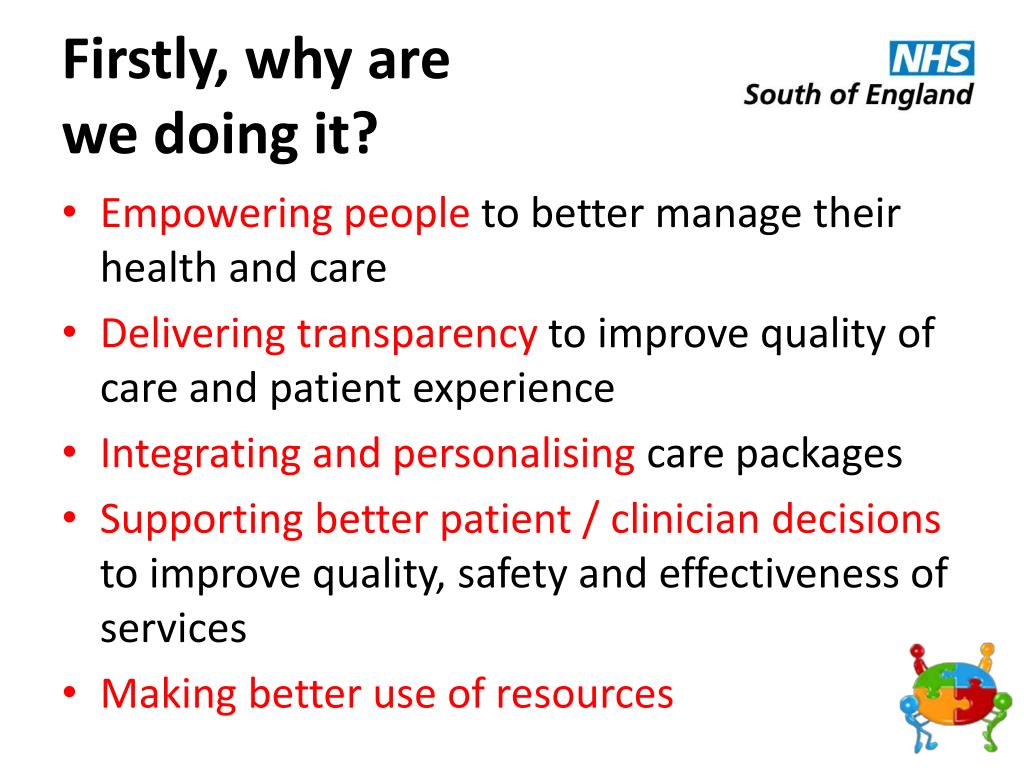 Firstly, why are we doing it?

NHS
South of England

• Empowering people to better manage their health and care
• Delivering transparency to improve quality of care and patient experience
• Integrating and personalising care packages
• Supporting better patient / clinician decisions to improve quality, safety and effectiveness of services
• Making better use of resources